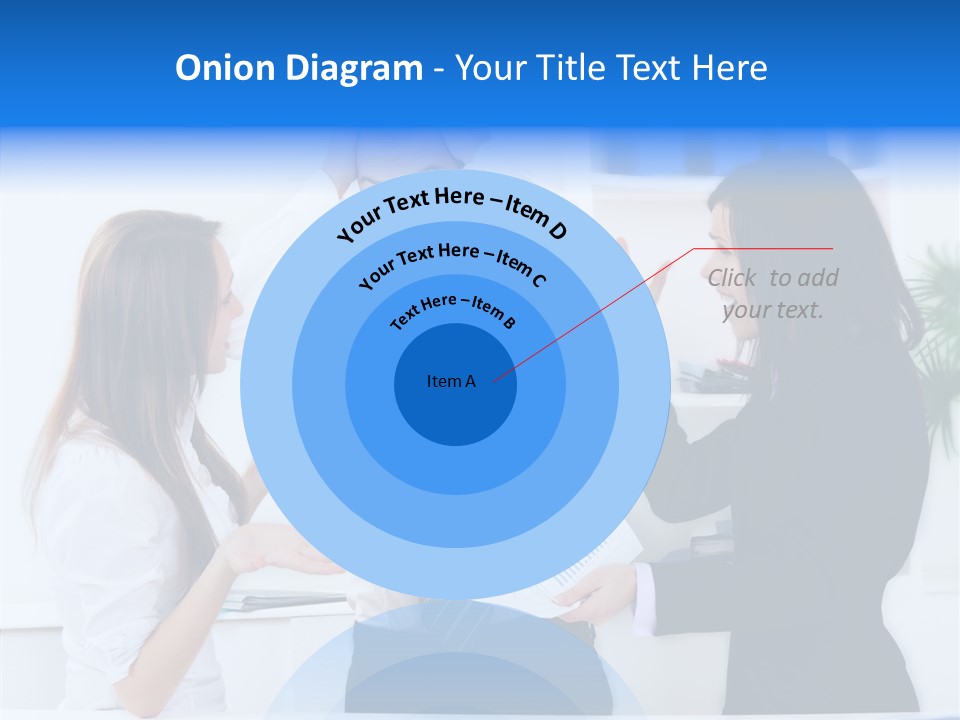 Onion Diagram - Your Title Text Here

Your Text Here – Item D

Your Text Here – Item C

Text Here – Item B

Item A

Click to add your text.